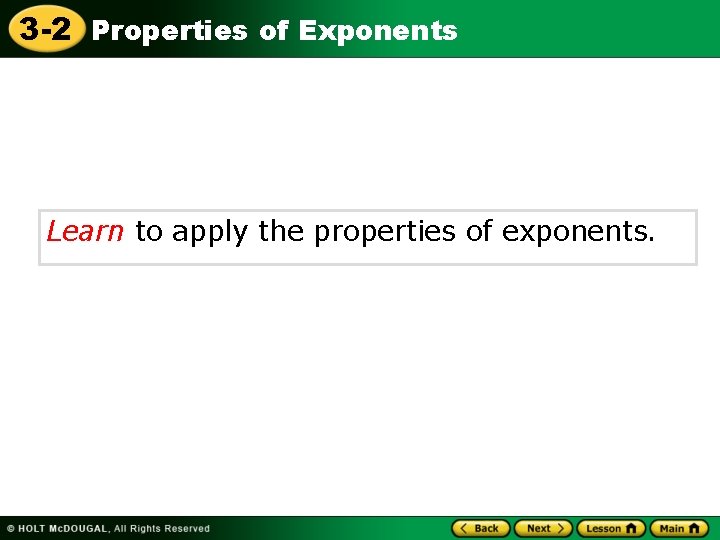 3-2 Properties of Exponents

Learn to apply the properties of exponents.

© HOLT McDOUGAL, All Rights Reserved

Back Next Lesson Main